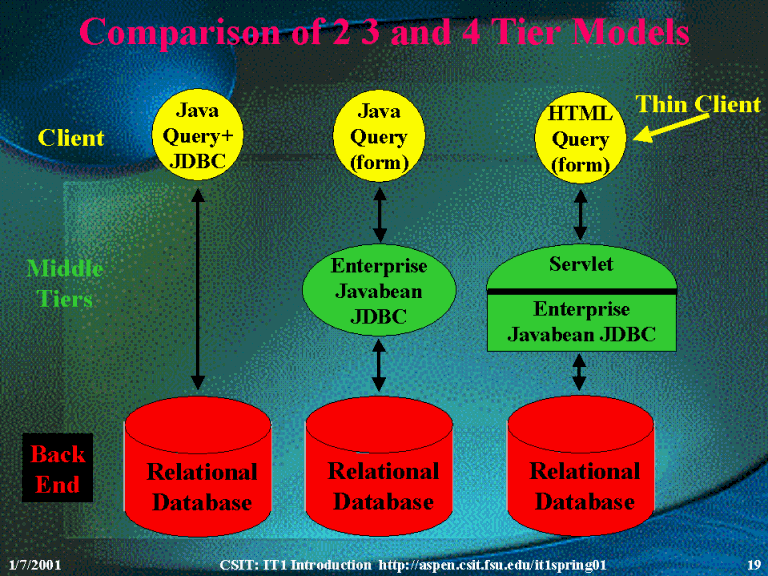 Comparison of 2 3 and 4 Tier Models

Client

Java Query+ JDBC

Java Query (form)

HTML Query (form)

Thin Client

Middle Tiers

Enterprise Javabean JDBC

Servlet

Enterprise Javabean JDBC

Back End

Relational Database

Relational Database

Relational Database

1/7/2001

CSIT: IT1 Introduction http://aspen.csit.fsu.edu/it1spring01

19